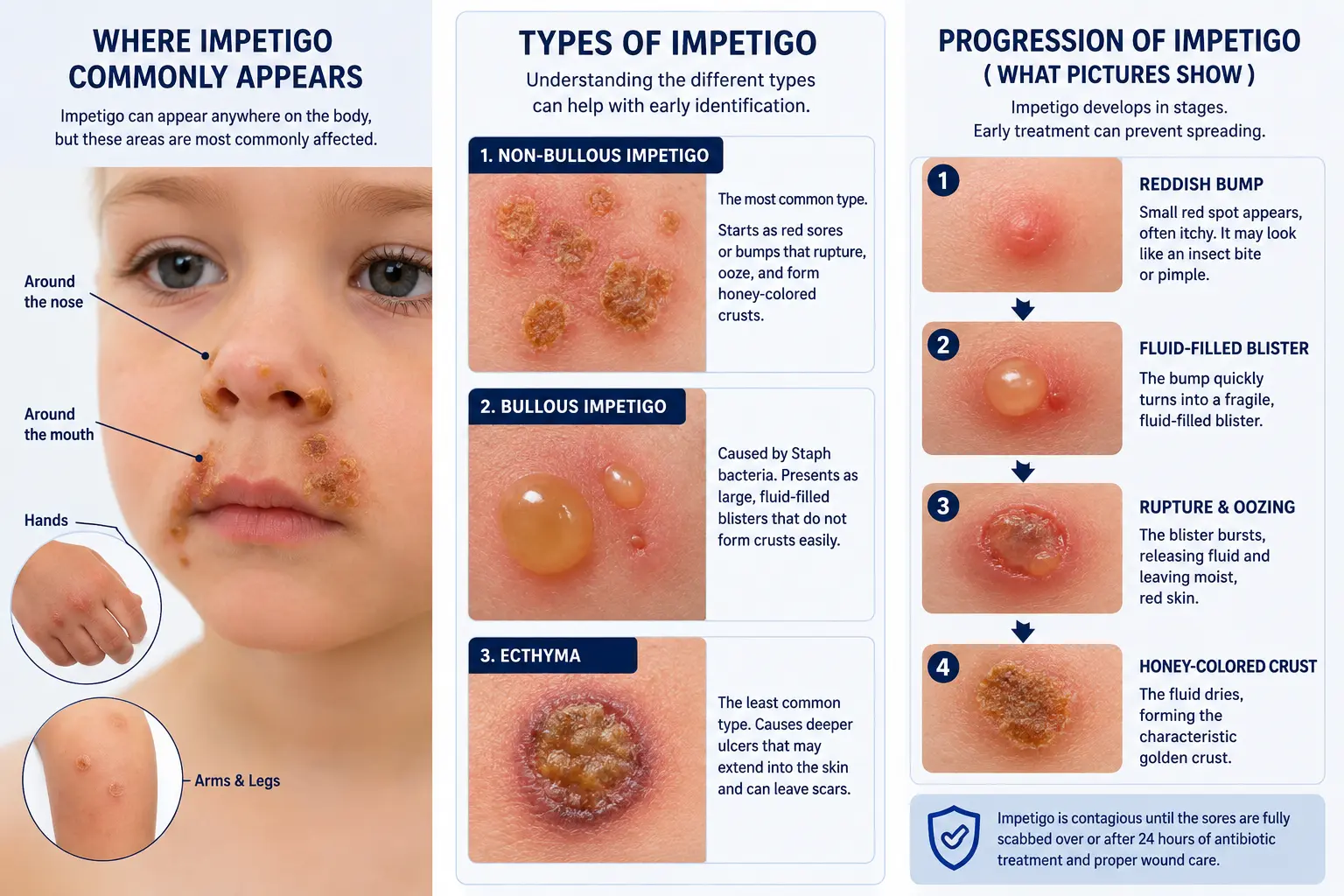 WHERE IMPETIGO COMMONLY APPEARS

Impetigo can appear anywhere on the body, but these areas are most commonly affected.

Around the nose

Around the mouth

Hands

Arms & Legs

TYPES OF IMPETIGO

Understanding the different types can help with early identification.

1. NON-BULLOUS IMPETIGO

The most common type.

Starts as red sores or bumps that rupture, ooze, and form honey-colored crusts.

2. BULLOUS IMPETIGO

Caused by Staph bacteria. Presents as large, fluid-filled blisters that do not form crusts easily.

3. ECTHYMA

The least common type. Causes deeper ulcers that may extend into the skin and can leave scars.

PROGRESSION OF IMPETIGO ( WHAT PICTURES SHOW )

Impetigo develops in stages. Early treatment can prevent spreading.

1

REDDISH BUMP

Small red spot appears, often itchy. It may look like an insect bite or pimple.

2

FLUID-FILLED BLISTER

The bump quickly turns into a fragile, fluid-filled blister.

3

RUPTURE & OOZING

The blister bursts, releasing fluid and leaving moist, red skin.

4

HONEY-COLORED CRUST

The fluid dries, forming the characteristic golden crust.

Impetigo is contagious until the sores are fully scabbed over or after 24 hours of antibiotic treatment and proper wound care.